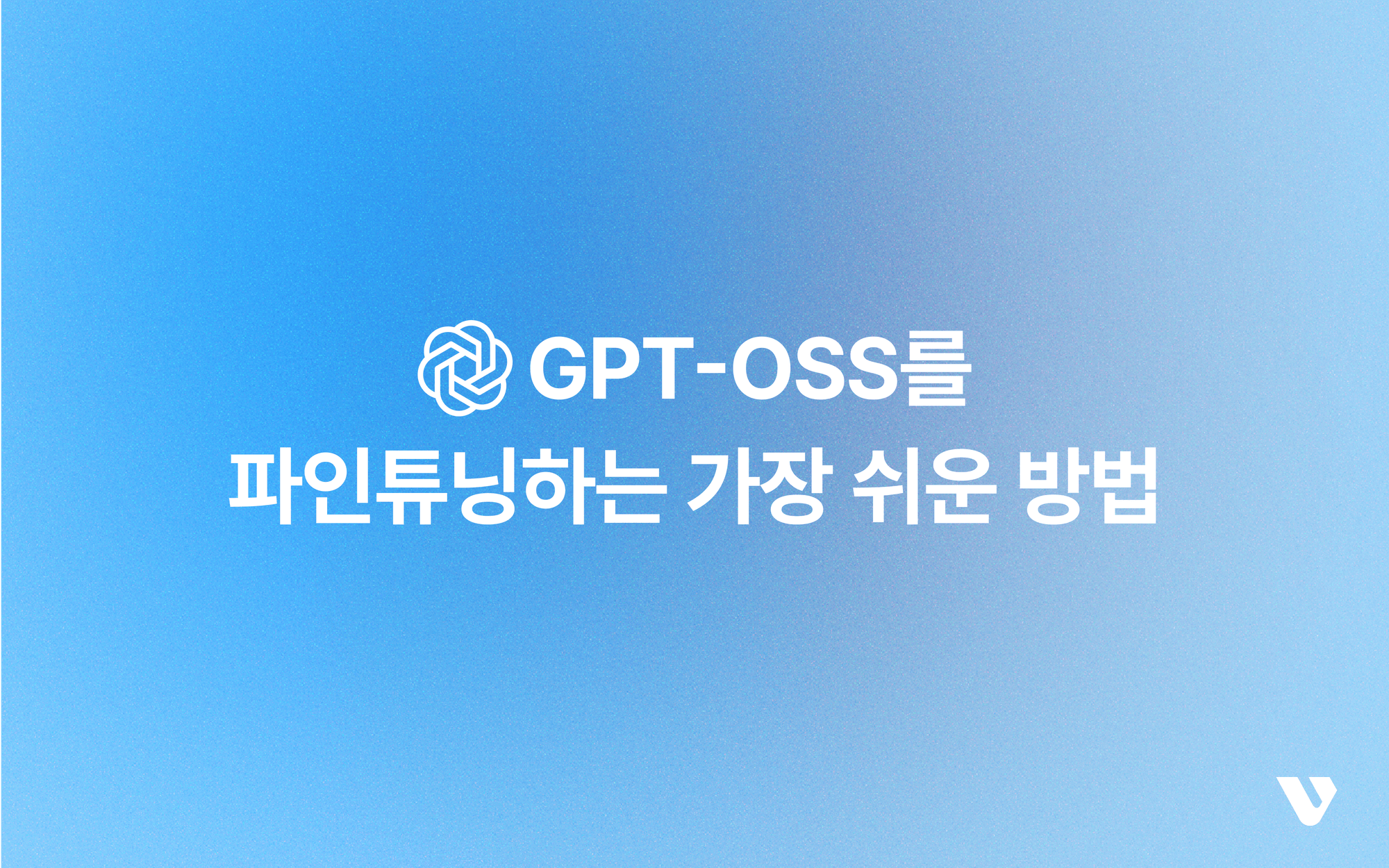 GPT-OSS를
파인튜닝하는 가장 쉬운 방법